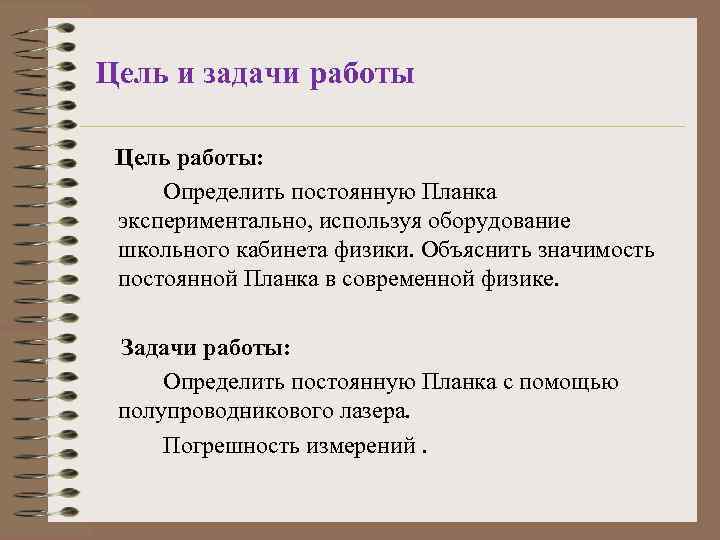 Цель и задачи работы

Цель работы:

Определить постоянную Планка экспериментально, используя оборудование школьного кабинета физики. Объяснить значимость постоянной Планка в современной физике.

Задачи работы:

Определить постоянную Планка с помощью полупроводникового лазера.

Погрешность измерений .